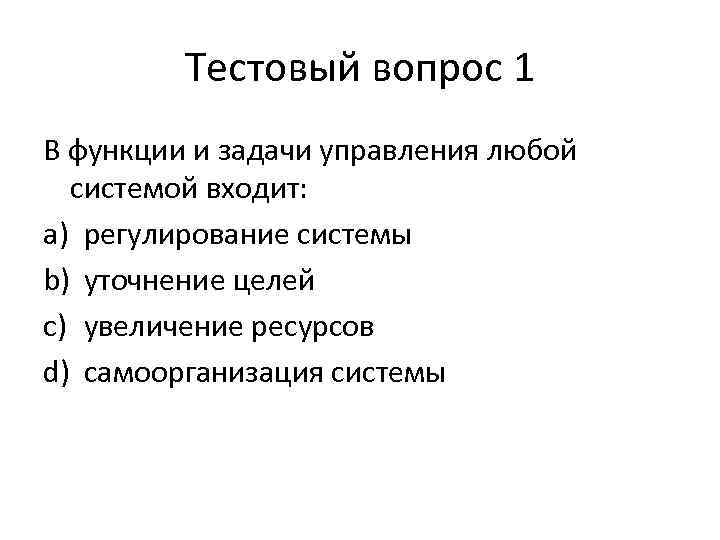 Тестовый вопрос 1

В функции и задачи управления любой системой входит:

a) регулирование системы
b) уточнение целей
c) увеличение ресурсов
d) самоорганизация системы